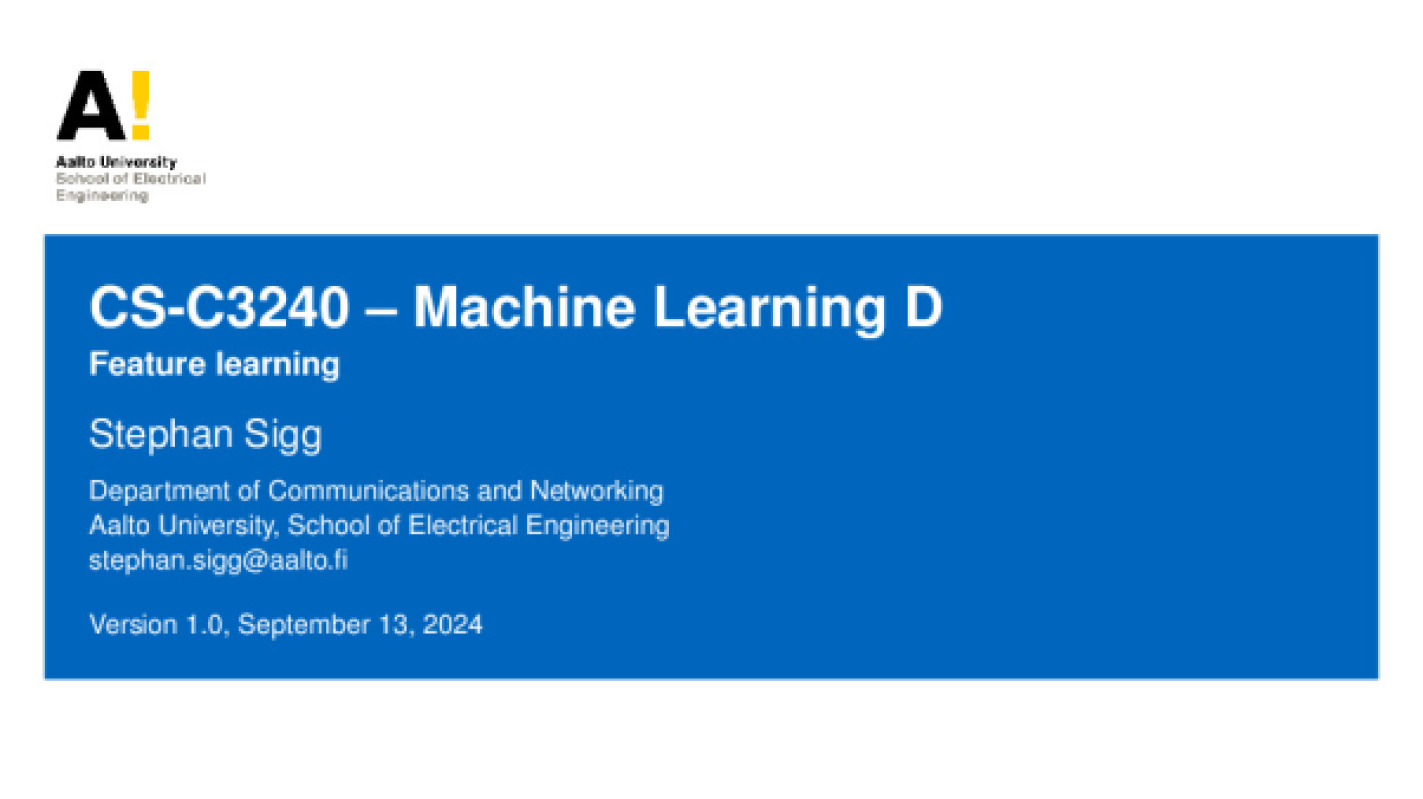 A!
Aalto University
School of Electrical Engineering

CS-C3240 – Machine Learning D
Feature learning

Stephan Sigg

Department of Communications and Networking
Aalto University, School of Electrical Engineering
stephan.sigg@aalto.fi

Version 1.0, September 13, 2024